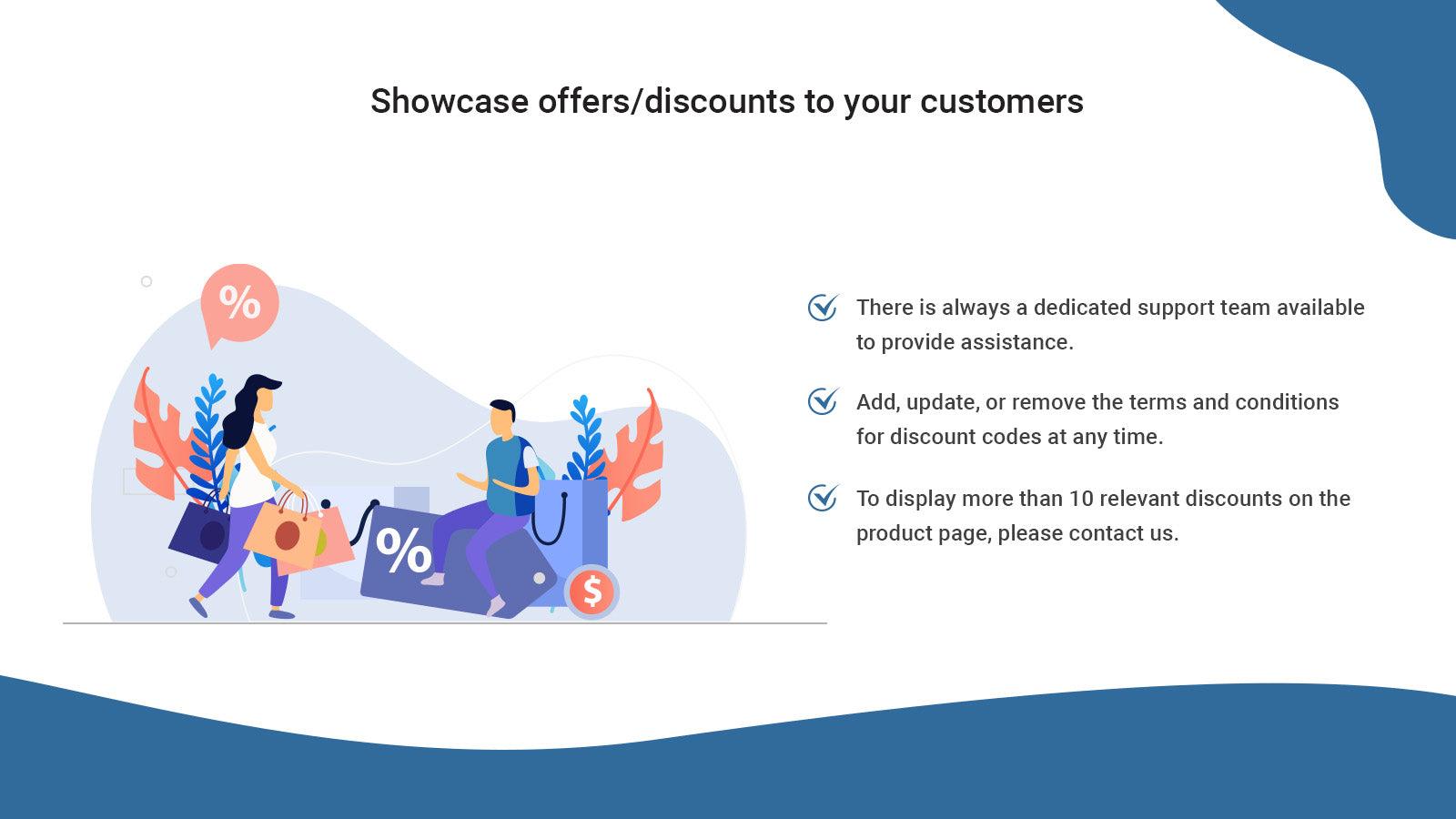 Showcase offers/discounts to your customers

%

%

$

There is always a dedicated support team available to provide assistance.

Add, update, or remove the terms and conditions for discount codes at any time.

To display more than 10 relevant discounts on the product page, please contact us.